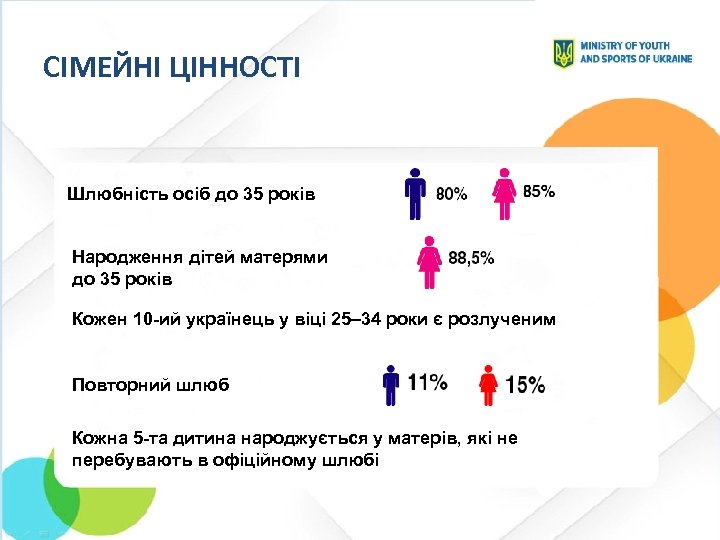 СІМЕЙНІ ЦІННОСТІ

MINISTRY OF YOUTH AND SPORTS OF UKRAINE

Шлюбність осіб до 35 років

80%

85%

Народження дітей матерями до 35 років

88,5%

Кожен 10-ий українець у віці 25–34 роки є розлученим

Повторний шлюб

11%

15%

Кожна 5-та дитина народжується у матерів, які не перебувають в офіційному шлюбі